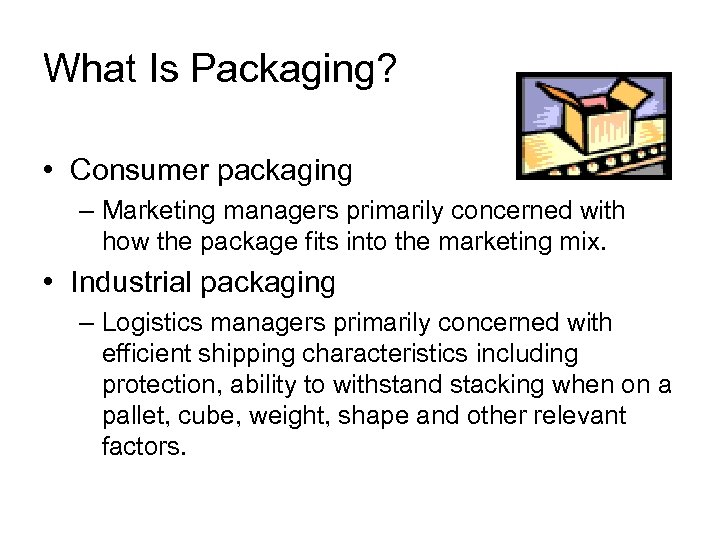 What Is Packaging?

• Consumer packaging
– Marketing managers primarily concerned with how the package fits into the marketing mix.

• Industrial packaging
– Logistics managers primarily concerned with efficient shipping characteristics including protection, ability to withstand stacking when on a pallet, cube, weight, shape and other relevant factors.